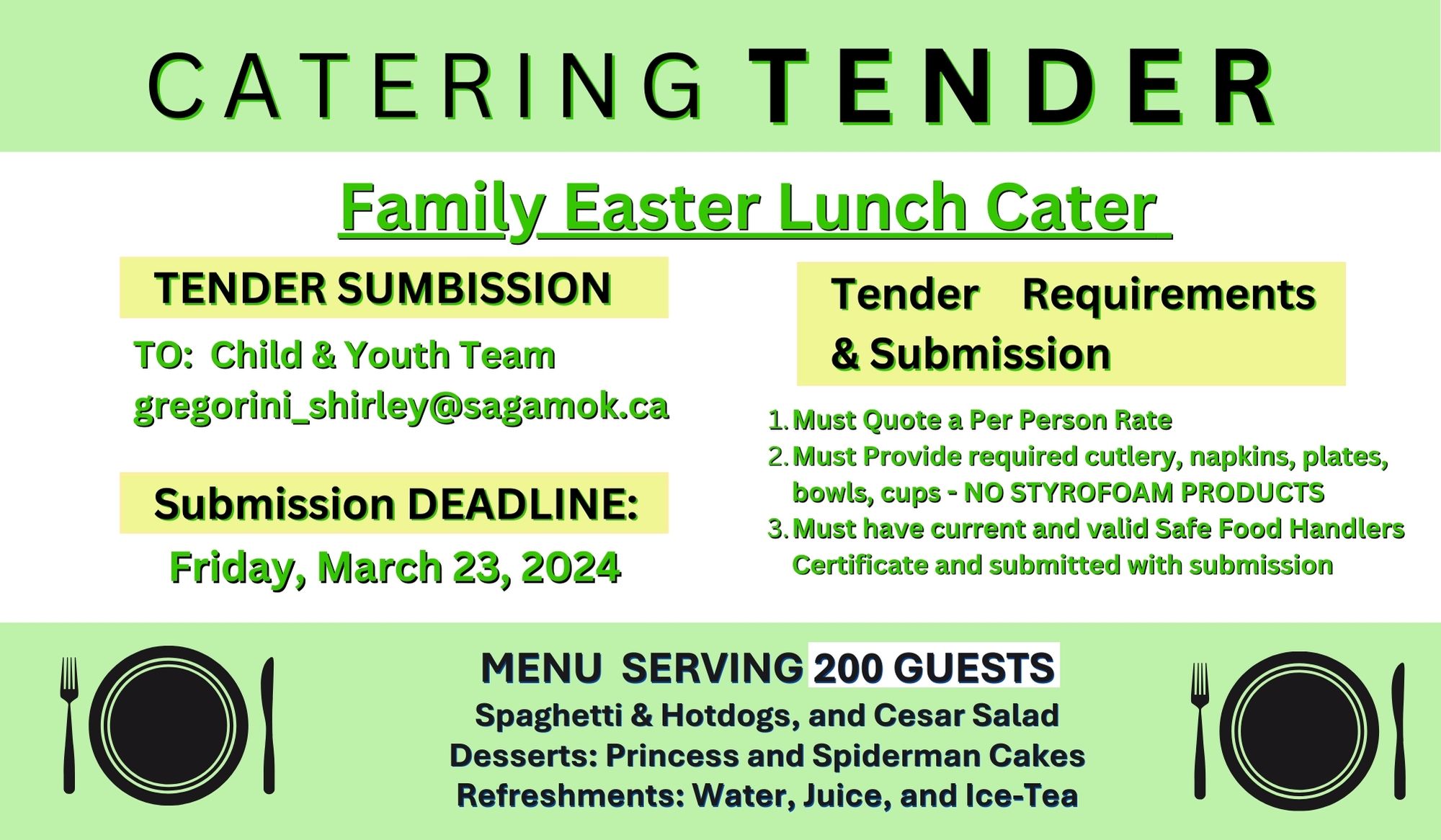 CATERING TENDER

Family Easter Lunch Cater

TENDER SUMBISSION

TO: Child & Youth Team
gregorini_shirley@sagamok.ca

Submission DEADLINE:
Friday, March 23, 2024

Tender Requirements & Submission

1. Must Quote a Per Person Rate
2. Must Provide required cutlery, napkins, plates, bowls, cups - NO STYROFOAM PRODUCTS
3. Must have current and valid Safe Food Handlers Certificate and submitted with submission

MENU SERVING 200 GUESTS
Spaghetti & Hotdogs, and Cesar Salad
Desserts: Princess and Spiderman Cakes
Refreshments: Water, Juice, and Ice-Tea